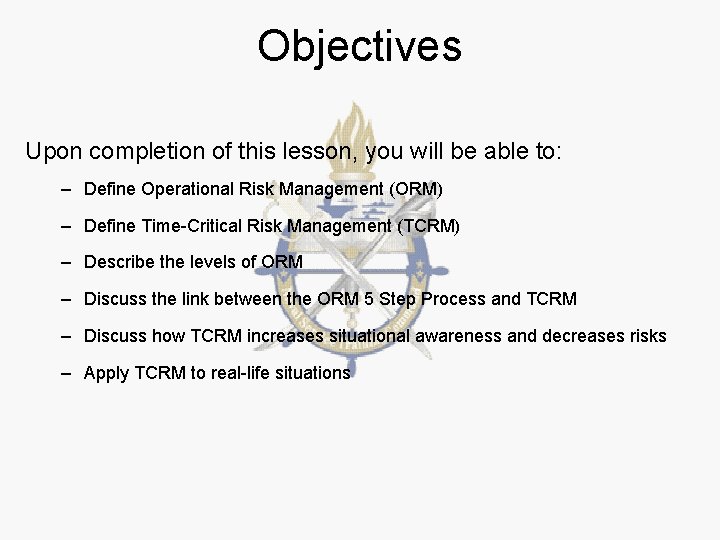 Objectives

Upon completion of this lesson, you will be able to:

– Define Operational Risk Management (ORM)

– Define Time-Critical Risk Management (TCRM)

– Describe the levels of ORM

– Discuss the link between the ORM 5 Step Process and TCRM

– Discuss how TCRM increases situational awareness and decreases risks

– Apply TCRM to real-life situations